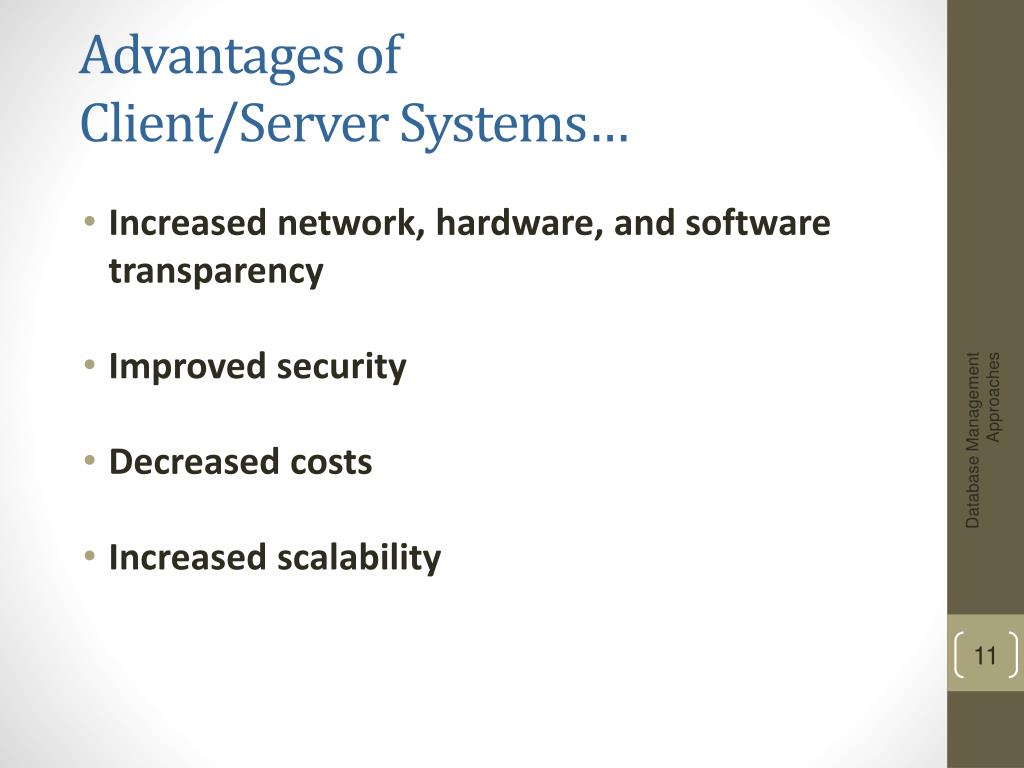 Advantages of
Client/Server Systems…

• Increased network, hardware, and software transparency

• Improved security

• Decreased costs

• Increased scalability

Database Management Approaches

11